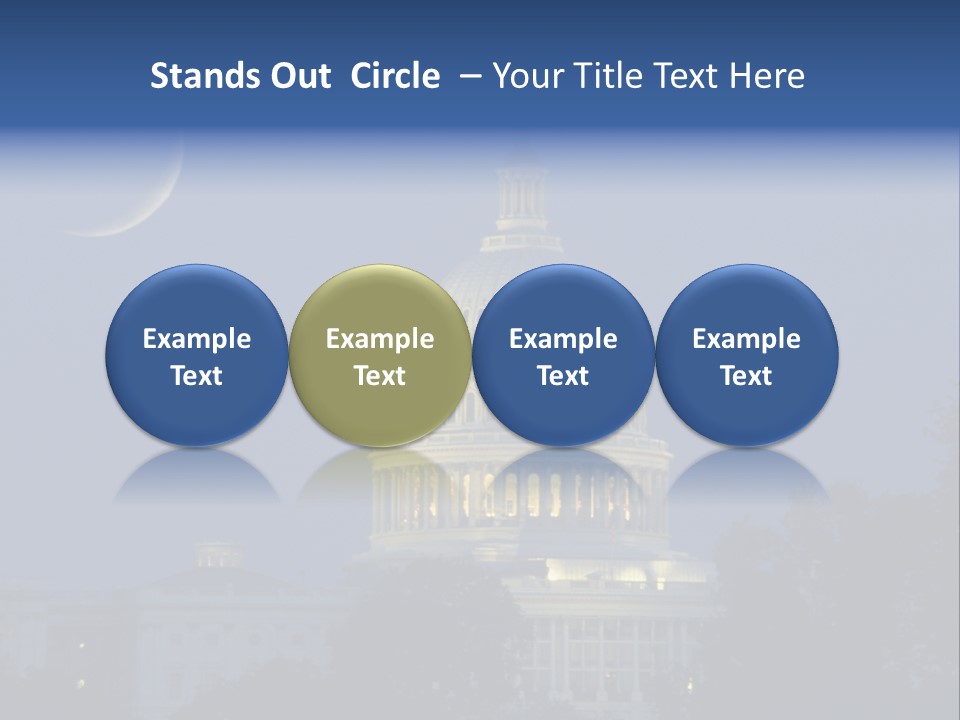 Stands Out Circle – Your Title Text Here

Example Text

Example Text

Example Text

Example Text